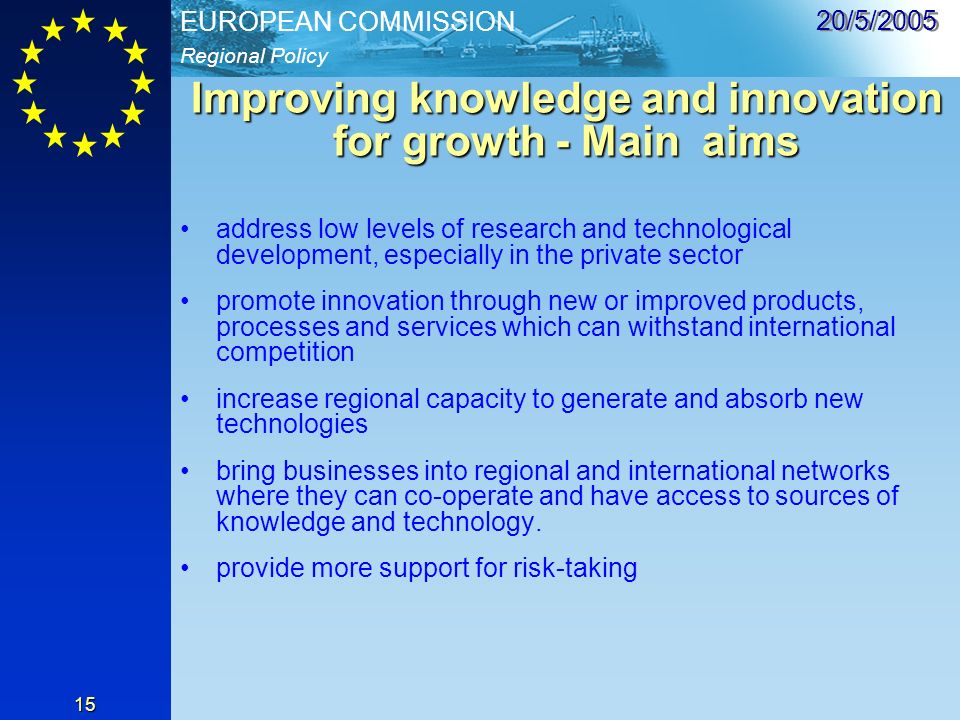 EUROPEAN COMMISSION
Regional Policy

20/5/2005

Improving knowledge and innovation for growth - Main aims

• address low levels of research and technological development, especially in the private sector

• promote innovation through new or improved products, processes and services which can withstand international competition

• increase regional capacity to generate and absorb new technologies

• bring businesses into regional and international networks where they can co-operate and have access to sources of knowledge and technology.

• provide more support for risk-taking

15